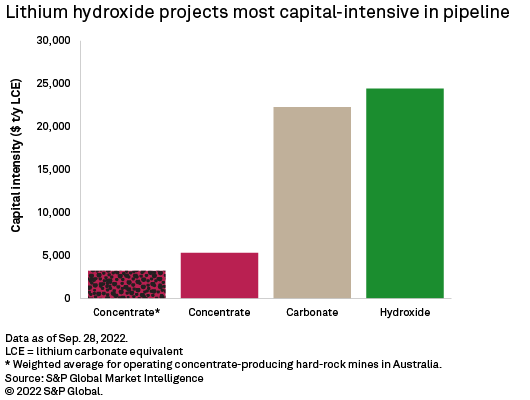 Lithium hydroxide projects most capital-intensive in pipeline

Capital intensity ($ t/y LCE)

30,000
25,000
20,000
15,000
10,000
5,000
0

Concentrate*
Concentrate
Carbonate
Hydroxide

Data as of Sep. 28, 2022.
LCE = lithium carbonate equivalent
* Weighted average for operating concentrate-producing hard-rock mines in Australia.
Source: S&P Global Market Intelligence
© 2022 S&P Global.